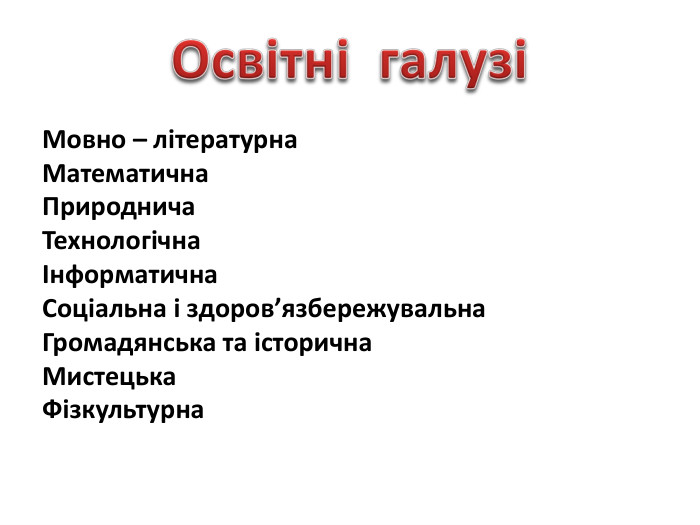 Освітні галузі

Мовно – літературна
Математична
Природнича
Технологічна
Інформатична
Соціальна і здоров’язбережувальна
Громадянська та історична
Мистецька
Фізкультурна